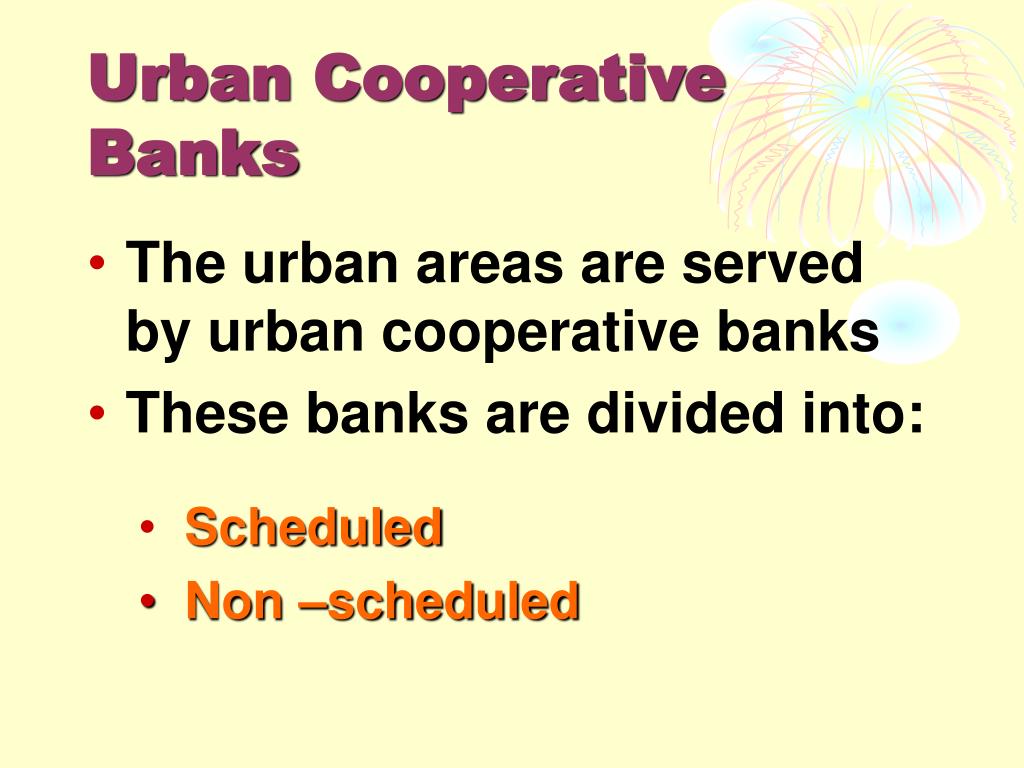 Urban Cooperative Banks

• The urban areas are served by urban cooperative banks
• These banks are divided into:

• Scheduled
• Non –scheduled